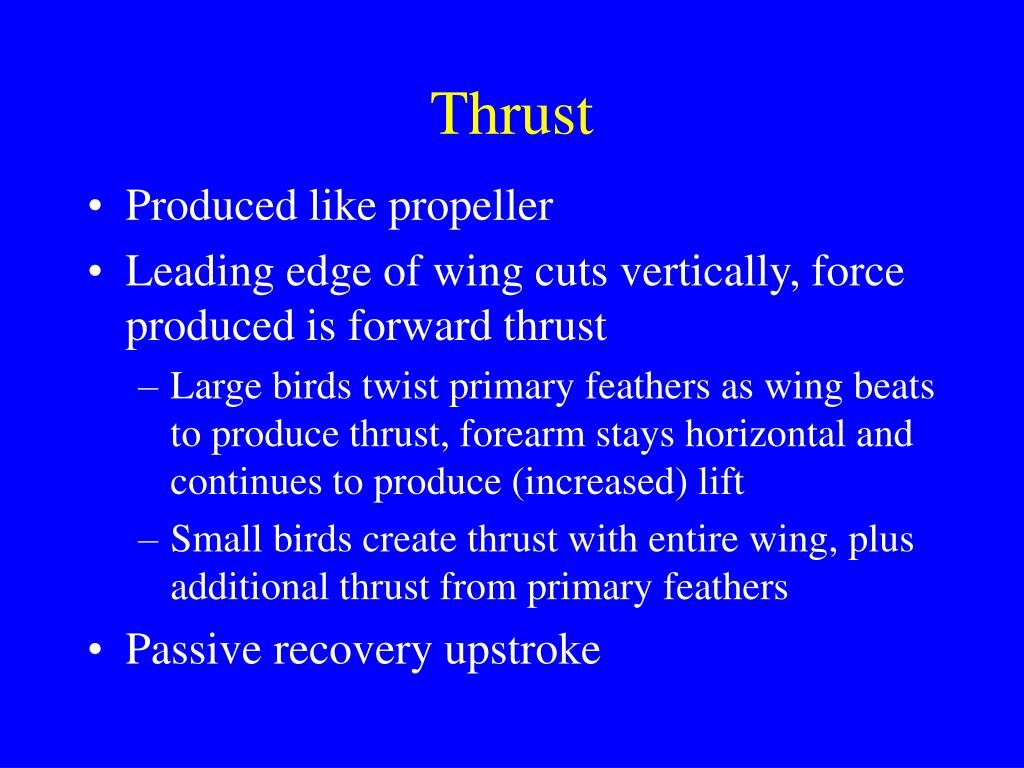 Thrust

• Produced like propeller
• Leading edge of wing cuts vertically, force produced is forward thrust
– Large birds twist primary feathers as wing beats to produce thrust, forearm stays horizontal and continues to produce (increased) lift
– Small birds create thrust with entire wing, plus additional thrust from primary feathers
• Passive recovery upstroke